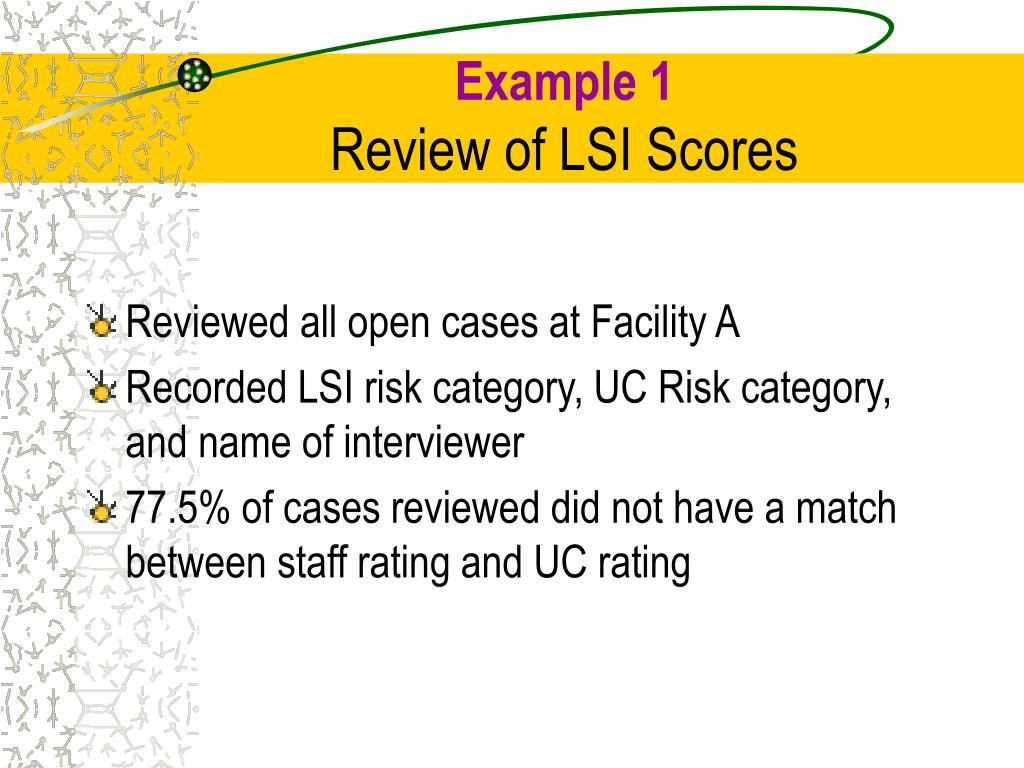 Example 1
Review of LSI Scores

Reviewed all open cases at Facility A

Recorded LSI risk category, UC Risk category, and name of interviewer

77.5% of cases reviewed did not have a match between staff rating and UC rating